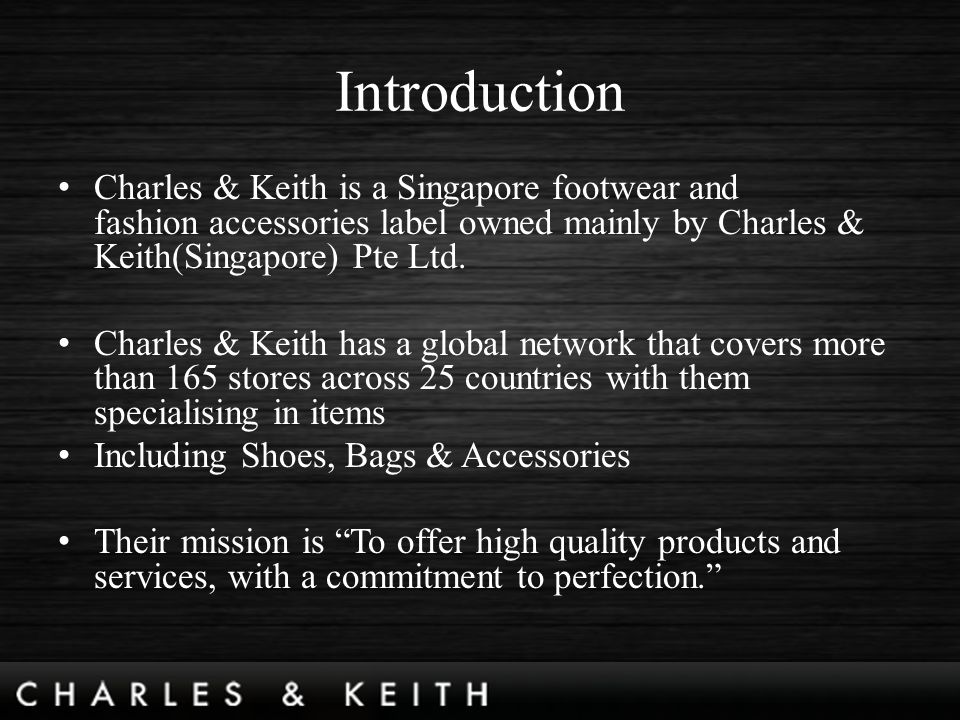 Introduction

• Charles & Keith is a Singapore footwear and fashion accessories label owned mainly by Charles & Keith(Singapore) Pte Ltd.

• Charles & Keith has a global network that covers more than 165 stores across 25 countries with them specialising in items
• Including Shoes, Bags & Accessories

• Their mission is “To offer high quality products and services, with a commitment to perfection.”

CHARLES & KEITH